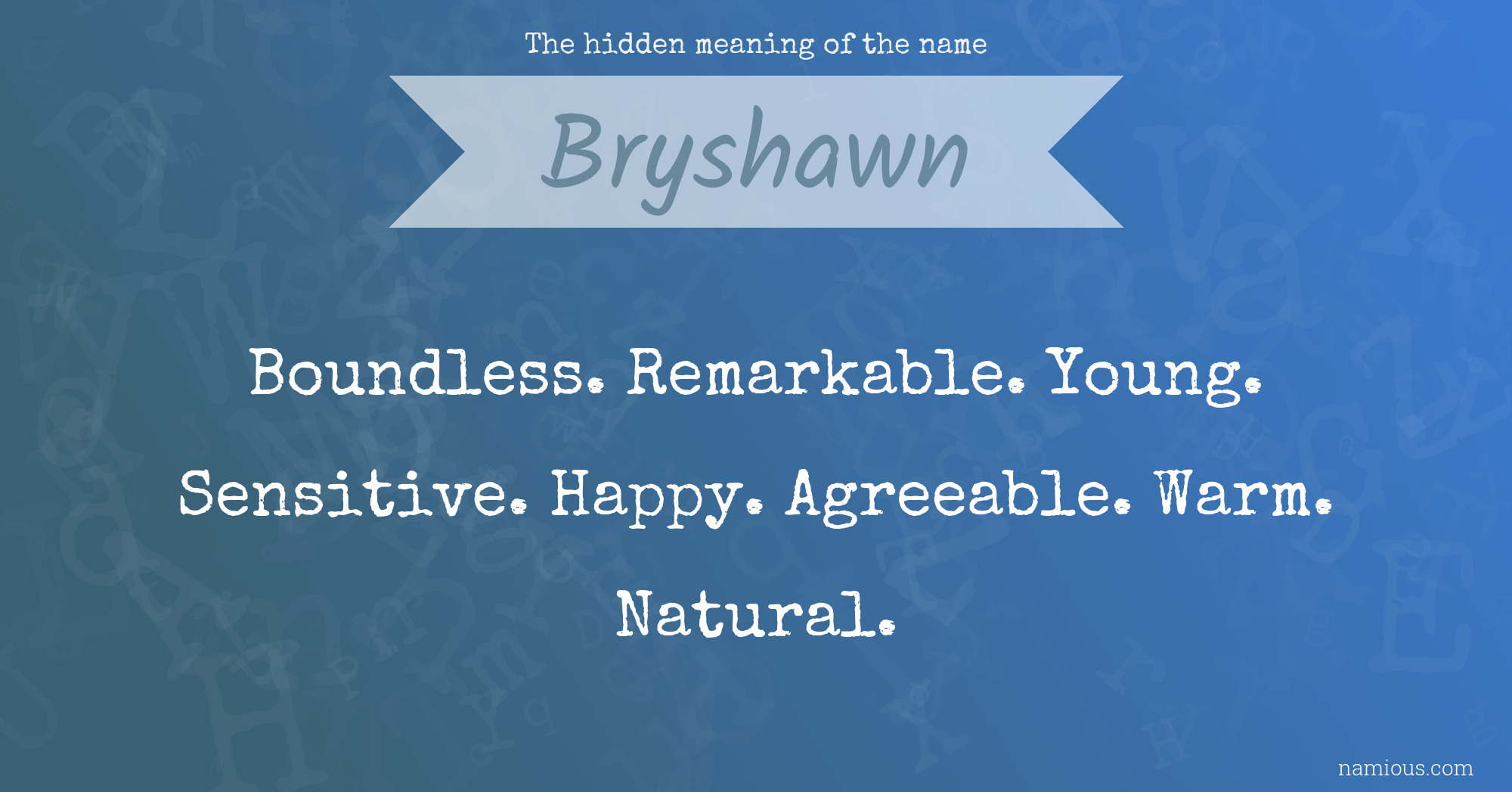 The hidden meaning of the name

Bryshawn

Boundless. Remarkable. Young. Sensitive. Happy. Agreeable. Warm. Natural.

namious.com